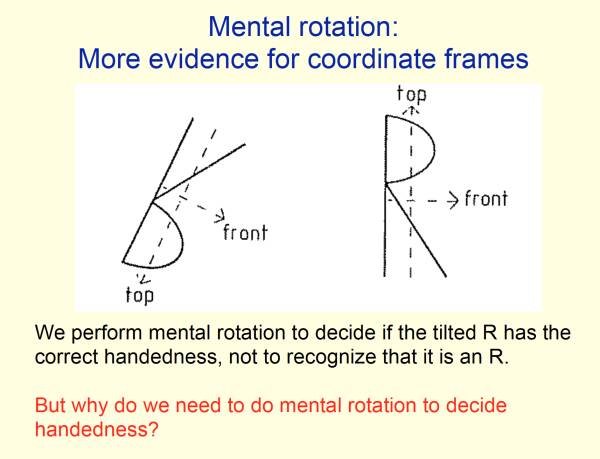 Mental rotation:
More evidence for coordinate frames

front

top

top

front

We perform mental rotation to decide if the tilted R has the correct handedness, not to recognize that it is an R.

But why do we need to do mental rotation to decide handedness?